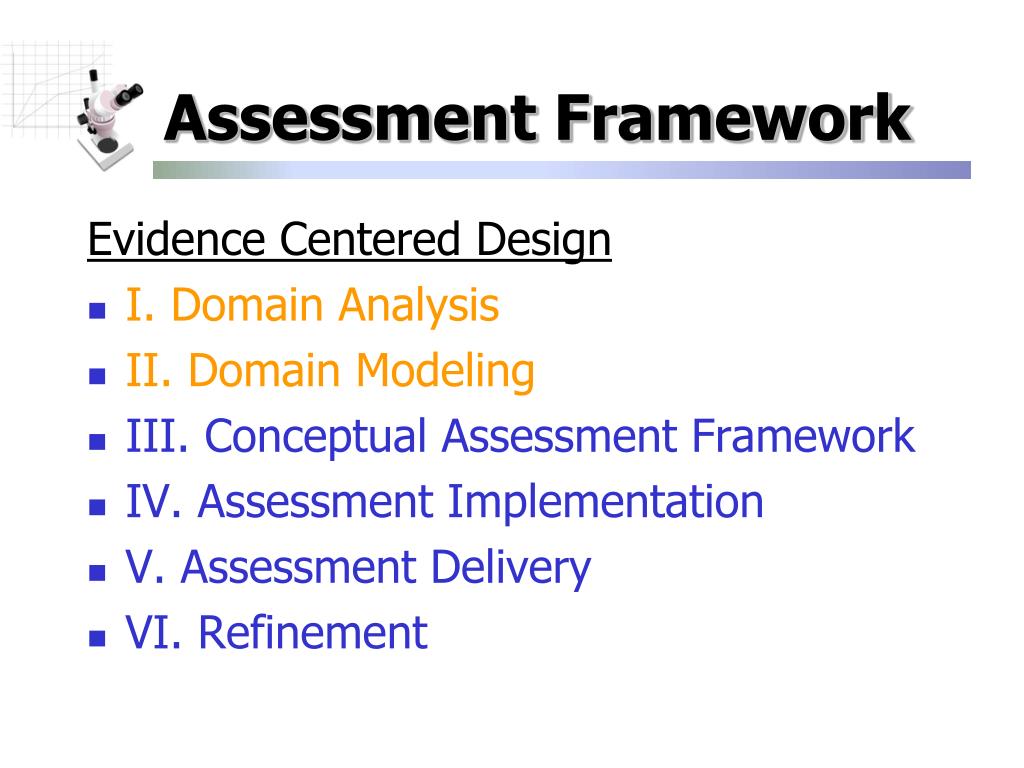 Assessment Framework

Evidence Centered Design

- I. Domain Analysis
- II. Domain Modeling
- III. Conceptual Assessment Framework
- IV. Assessment Implementation
- V. Assessment Delivery
- VI. Refinement